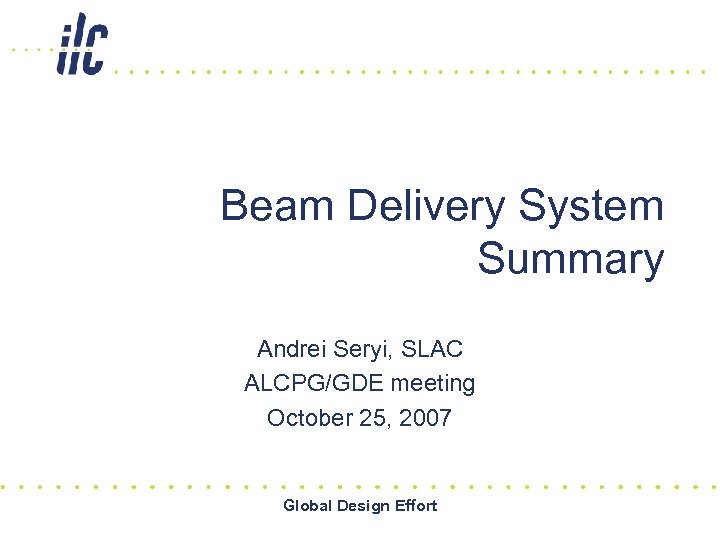 ilc

Beam Delivery System Summary

Andrei Seryi, SLAC
ALCPG/GDE meeting
October 25, 2007

Global Design Effort